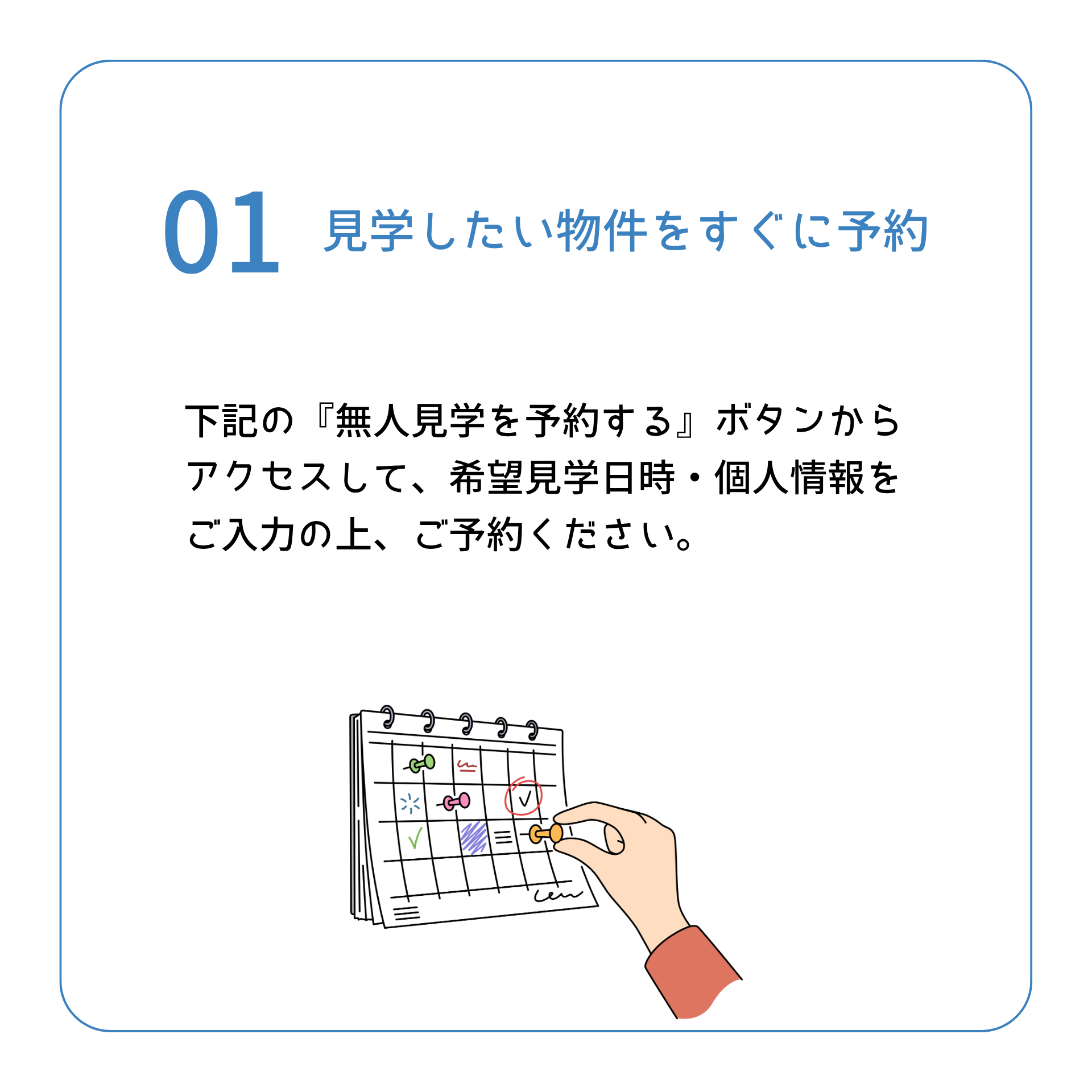 01 見学したい物件をすぐに予約

下記の『無人見学を予約する』ボタンからアクセスして、希望見学日時・個人情報をご入力の上、ご予約ください。